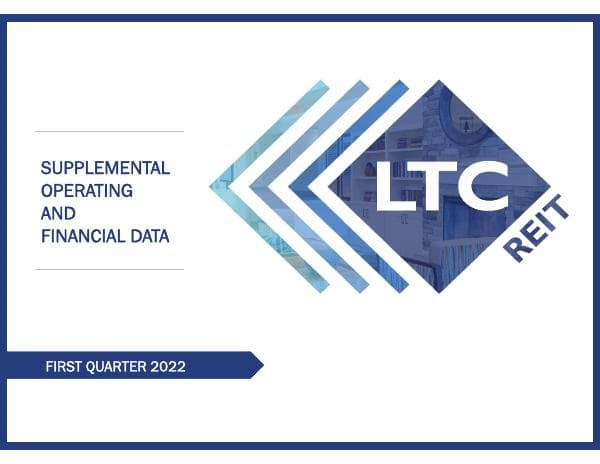 SUPPLEMENTAL
OPERATING
AND
FINANCIAL DATA

LTC
REIT

FIRST QUARTER 2022